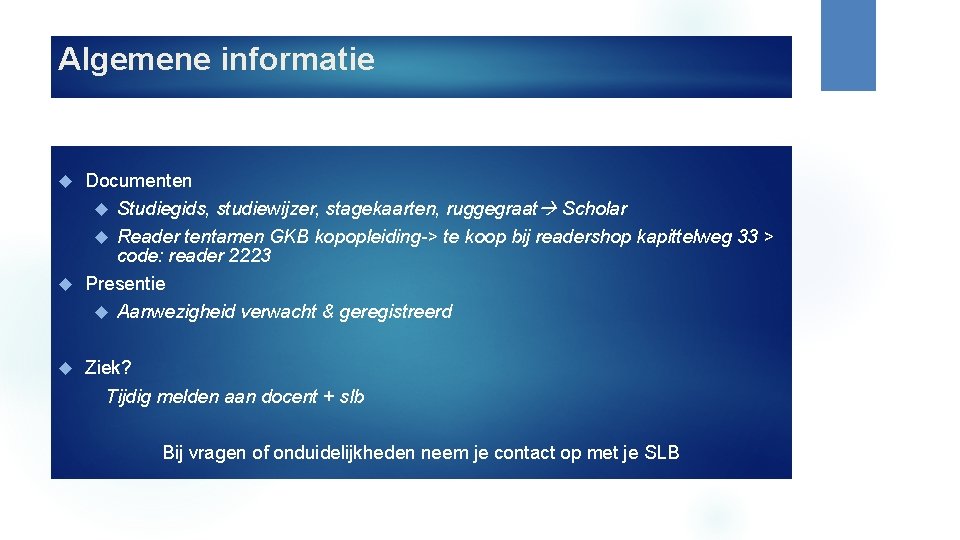 Algemene informatie

Documenten

Studiegids, studiewijzer, stagekaarten, ruggegraat→ Scholar

Reader tentamen GKB kopopleiding-> te koop bij readershop kapittelweg 33 > code: reader 2223

Presentie

Aanwezigheid verwacht & geregistreerd

Ziek?

Tijdig melden aan docent + slb

Bij vragen of onduidelijkheden neem je contact op met je SLB